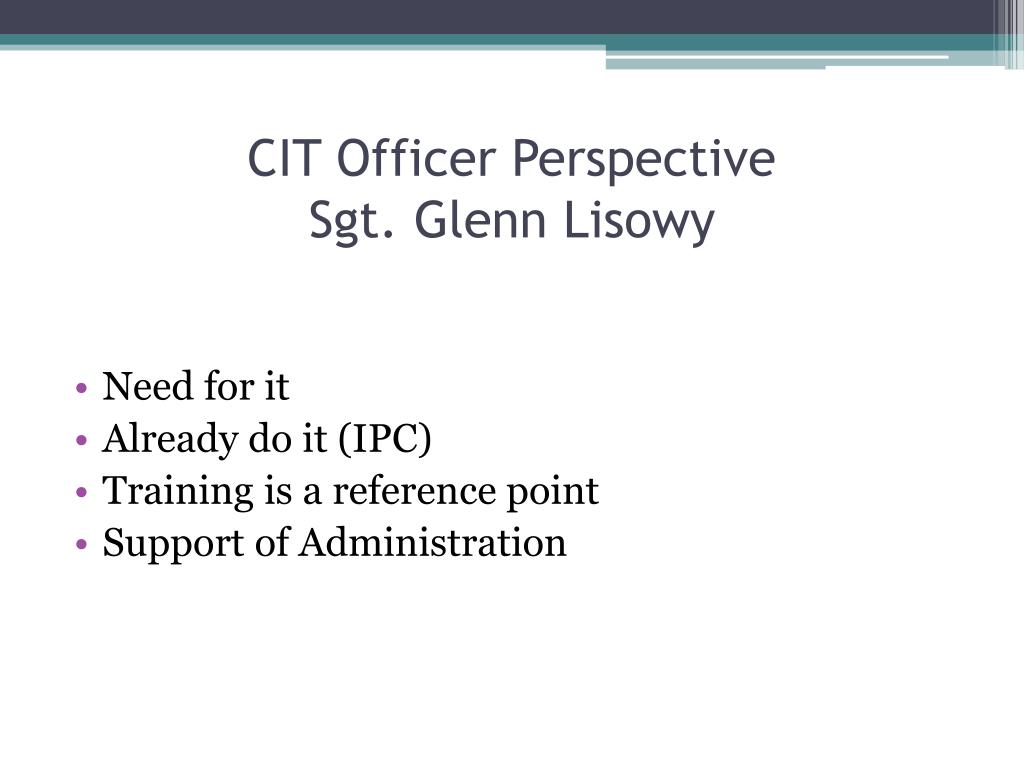 CIT Officer Perspective
Sgt. Glenn Lisowy

• Need for it
• Already do it (IPC)
• Training is a reference point
• Support of Administration